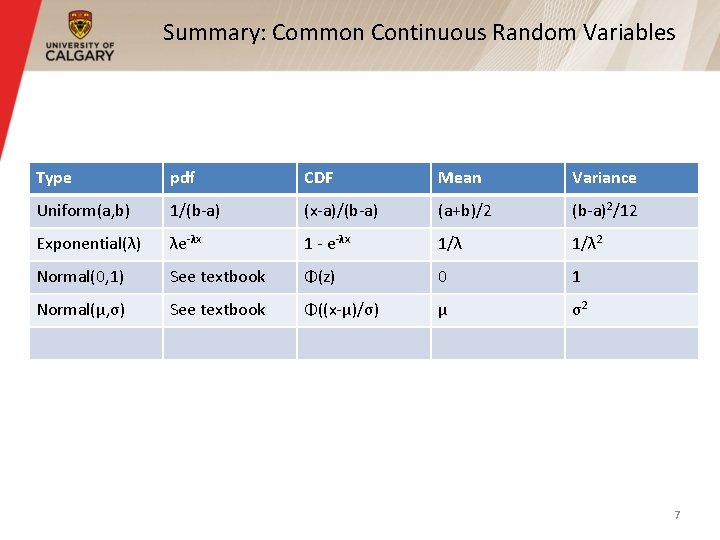 UNIVERSITY OF CALGARY

Summary: Common Continuous Random Variables

| Type | pdf | CDF | Mean | Variance |
|---|---|---|---|---|
| Uniform(a,b) | 1/(b-a) | (x-a)/(b-a) | (a+b)/2 | $(b-a)^2/12$ |
| Exponential(λ) | $\lambda e^{-\lambda x}$ | $1 - e^{-\lambda x}$ | 1/λ | $1/\lambda^2$ |
| Normal(0,1) | See textbook | Φ(z) | 0 | 1 |
| Normal(μ,σ) | See textbook | Φ((x-μ)/σ) | μ | $\sigma^2$ |
| | | | | |

7